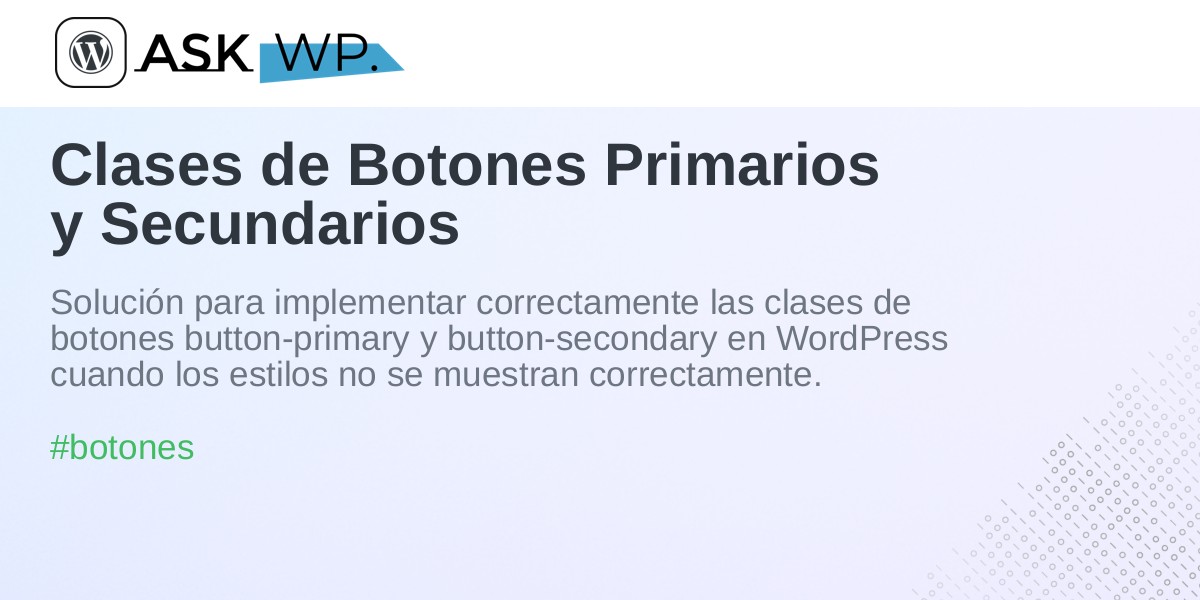 ASK WP.

Clases de Botones Primarios y Secundarios

Solución para implementar correctamente las clases de botones button-primary y button-secondary en WordPress cuando los estilos no se muestran correctamente.

#botones